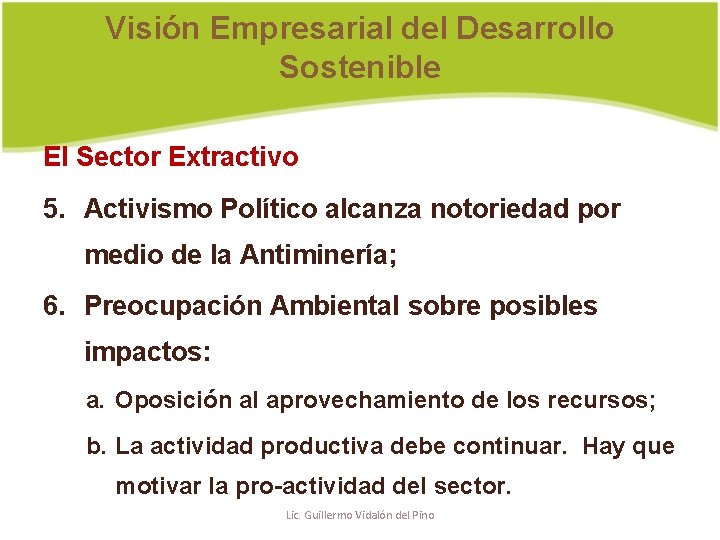 Visión Empresarial del Desarrollo Sostenible

El Sector Extractivo

5. Activismo Político alcanza notoriedad por medio de la Antiminería;

6. Preocupación Ambiental sobre posibles impactos:

a. Oposición al aprovechamiento de los recursos;

b. La actividad productiva debe continuar. Hay que motivar la pro-actividad del sector.

Lic. Guillermo Vidalón del Pino